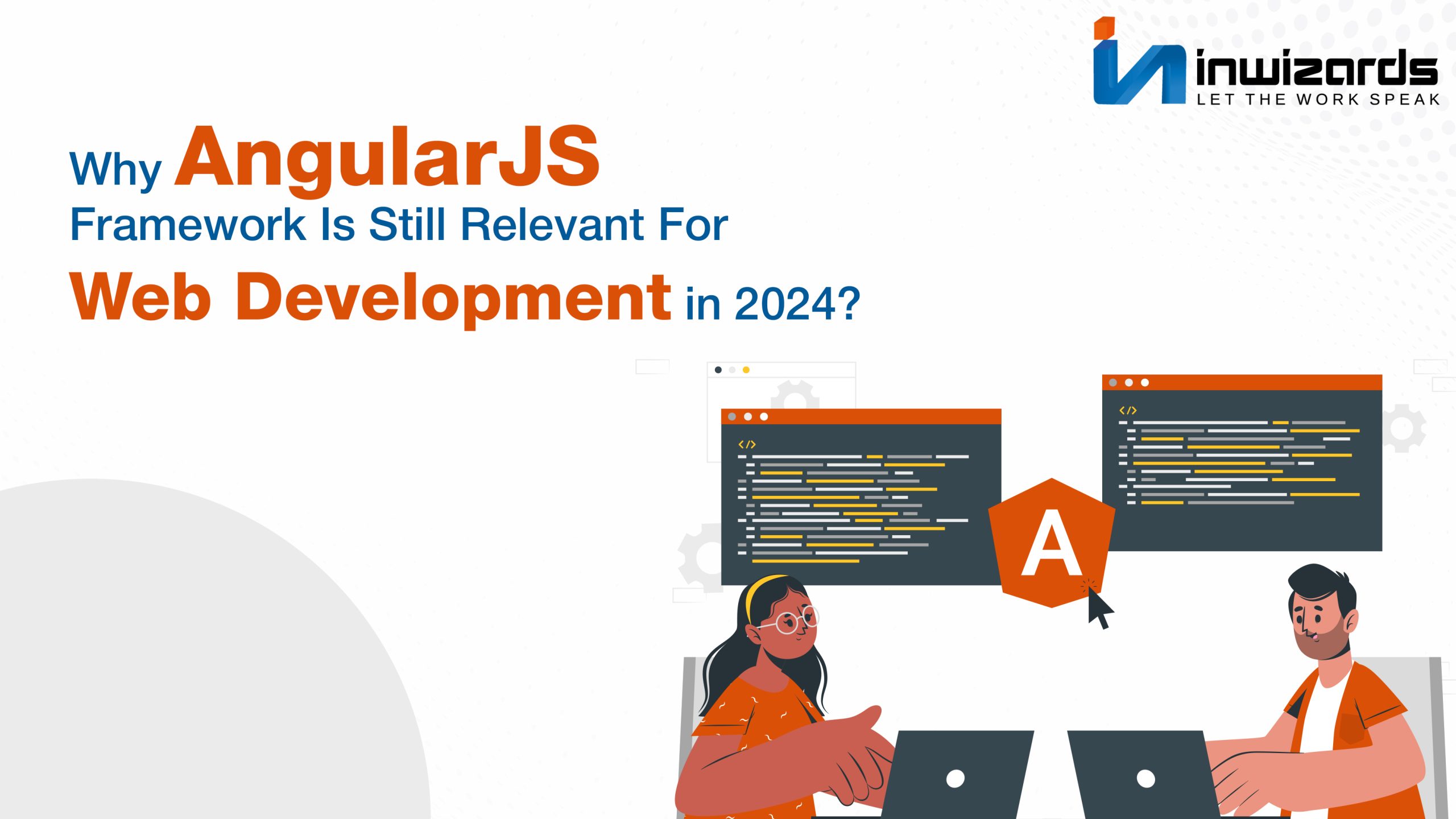 inwizards
LET THE WORK SPEAK

Why AngularJS Framework Is Still Relevant For Web Development in 2024?

</>

</>

A